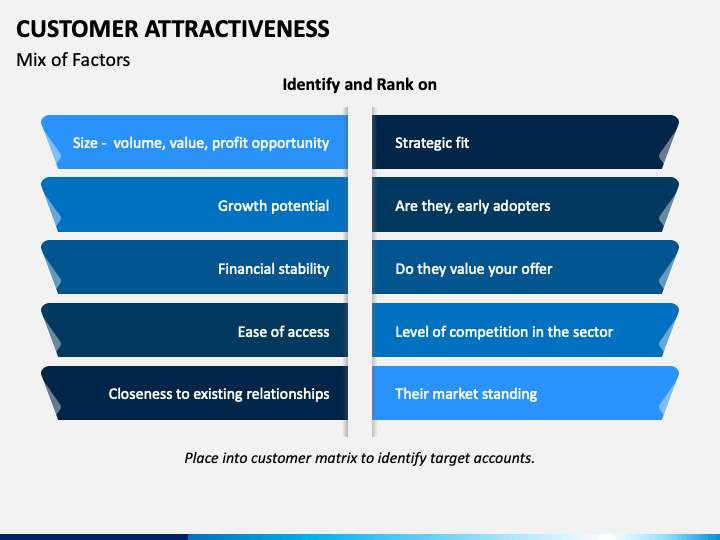 CUSTOMER ATTRACTIVENESS
Mix of Factors

Identify and Rank on

Size - volume, value, profit opportunity

Growth potential

Financial stability

Ease of access

Closeness to existing relationships

Strategic fit

Are they, early adopters

Do they value your offer

Level of competition in the sector

Their market standing

Place into customer matrix to identify target accounts.